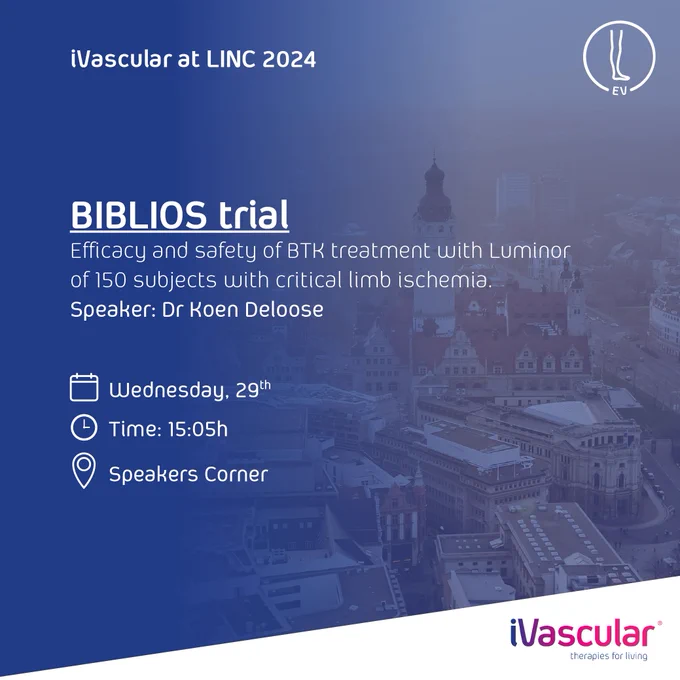 iVascular at LINC 2024

EV

BIBLIOS trial

Efficacy and safety of BTK treatment with Luminor of 150 subjects with critical limb ischemia.
Speaker: Dr Koen Deloose

Wednesday, 29$^{th}$

Time: 15:05h

Speakers Corner

iVascular®
therapies for living